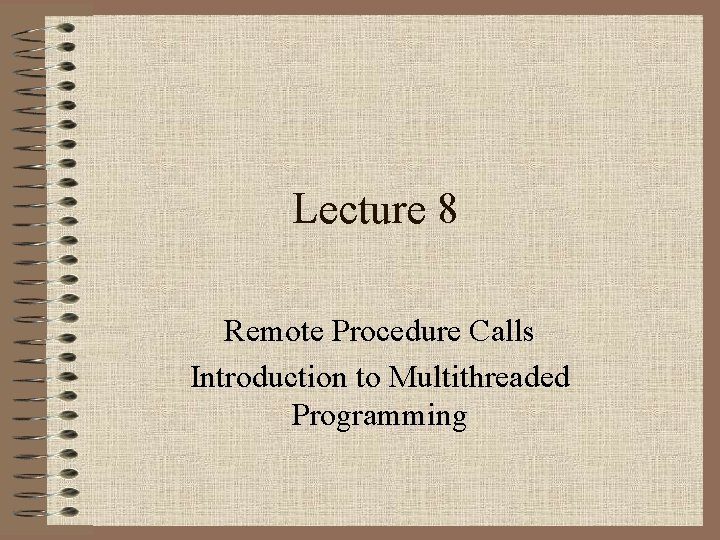 Lecture 8

Remote Procedure Calls

Introduction to Multithreaded Programming